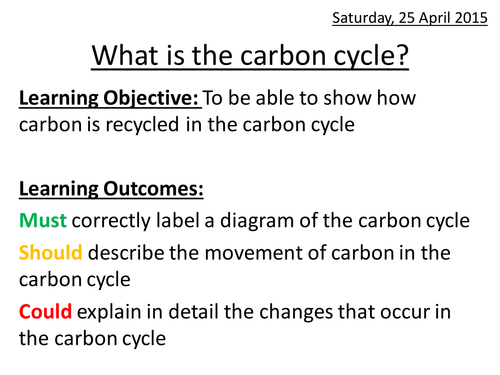 Saturday, 25 April 2015

What is the carbon cycle?

Learning Objective: To be able to show how carbon is recycled in the carbon cycle

Learning Outcomes:

Must correctly label a diagram of the carbon cycle

Should describe the movement of carbon in the carbon cycle

Could explain in detail the changes that occur in the carbon cycle